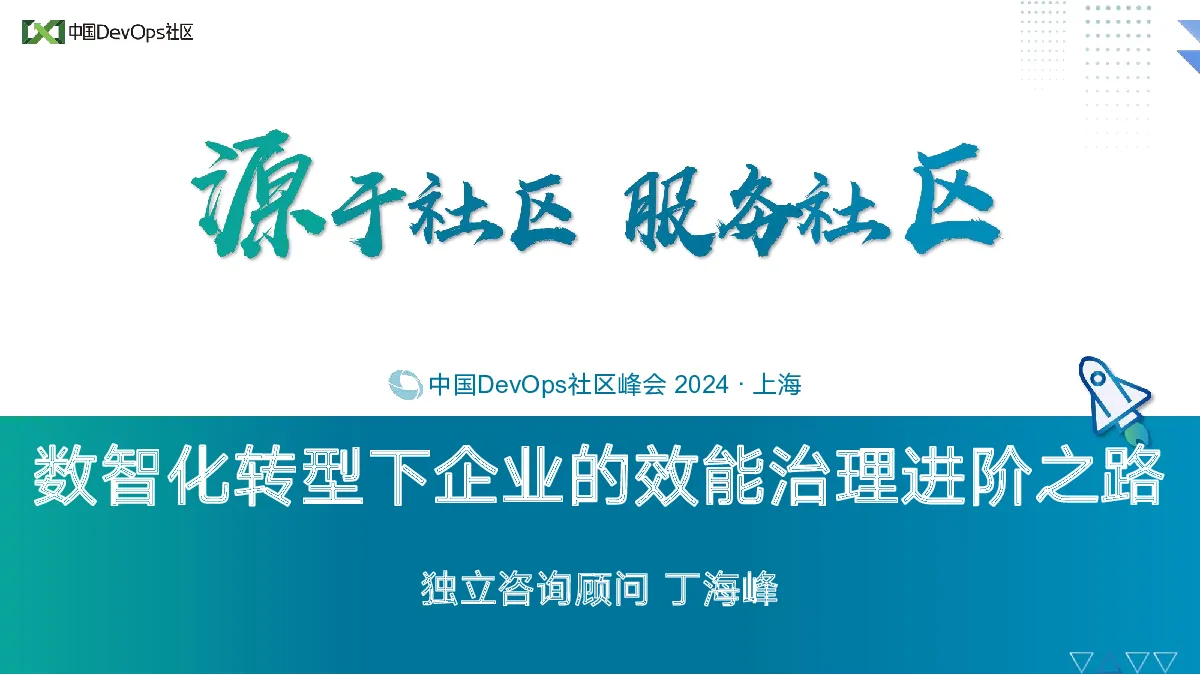 中国DevOps社区

源于社区 服务社区

中国DevOps社区峰会 2024 · 上海

数智化转型下企业的效能治理进阶之路

独立咨询顾问 丁海峰